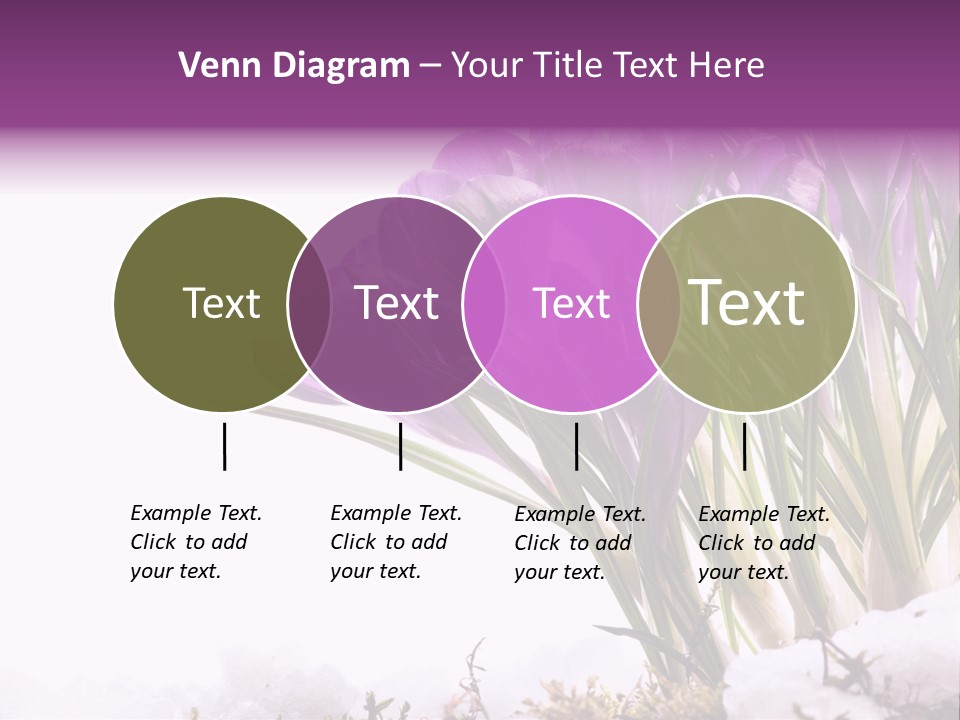 Venn Diagram – Your Title Text Here

Text

Text

Text

Text

Example Text. Click to add your text.

Example Text. Click to add your text.

Example Text. Click to add your text.

Example Text. Click to add your text.